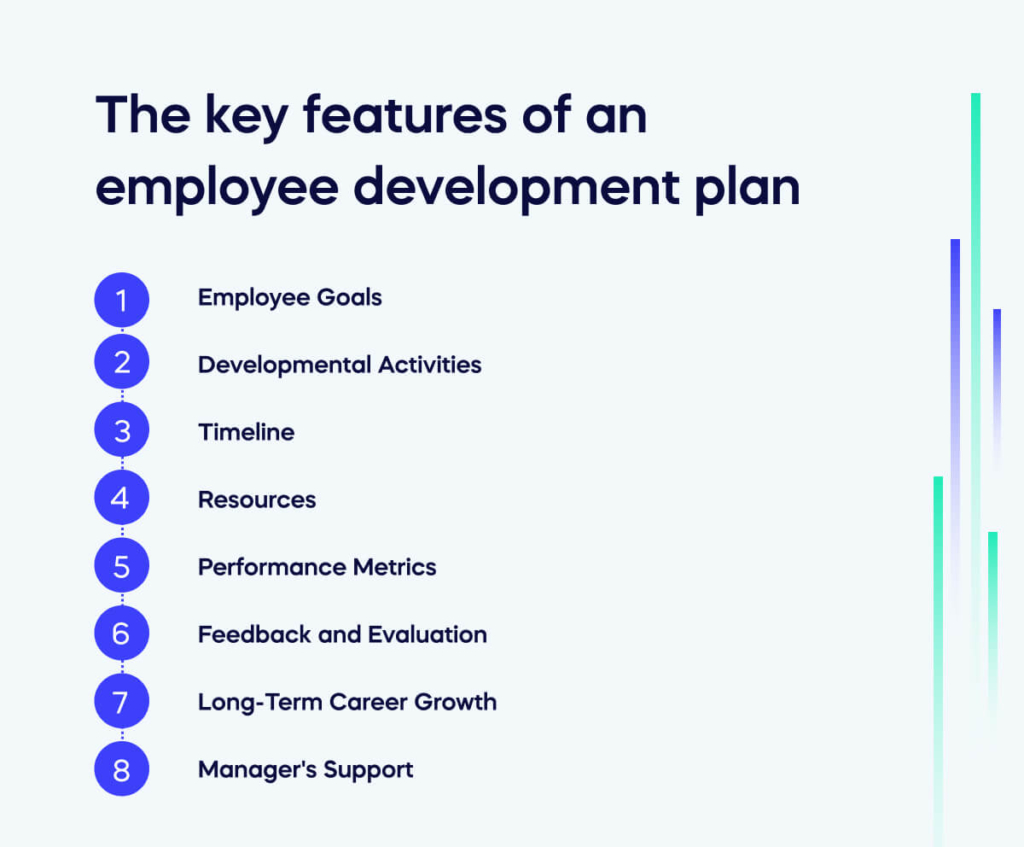 The key features of an employee development plan

1 Employee Goals
2 Developmental Activities
3 Timeline
4 Resources
5 Performance Metrics
6 Feedback and Evaluation
7 Long-Term Career Growth
8 Manager's Support